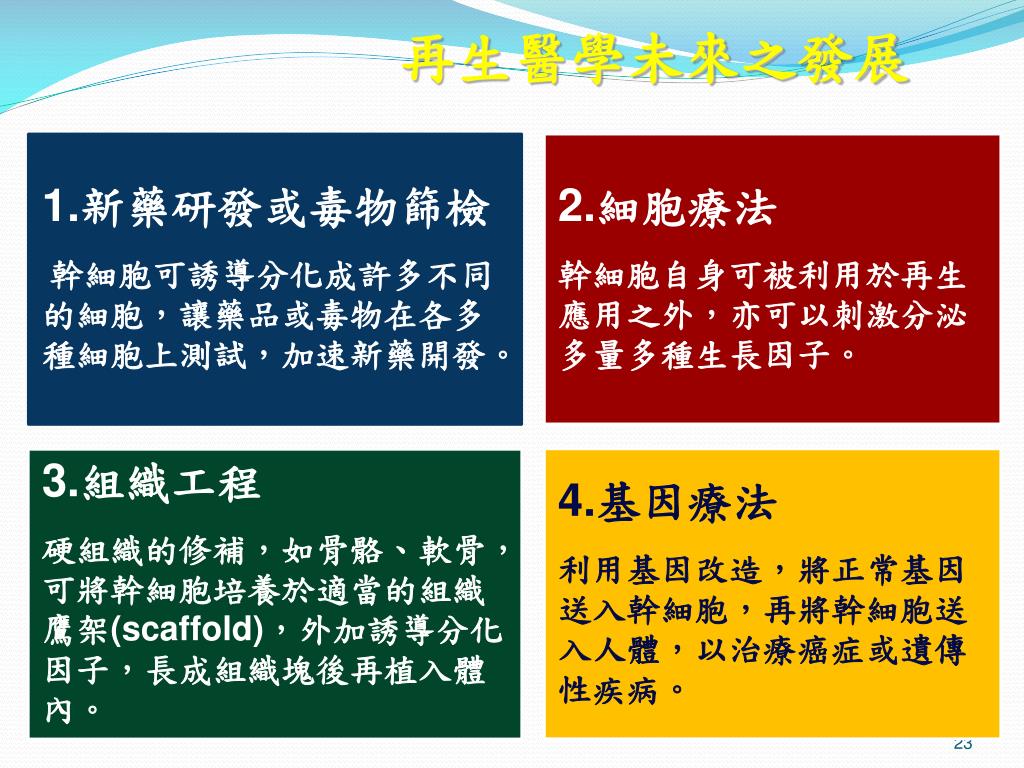 再生醫學未來之發展

1.新藥研發或毒物篩檢

幹細胞可誘導分化成許多不同的細胞，讓藥品或毒物在各多種細胞上測試，加速新藥開發。

2.細胞療法

幹細胞自身可被利用於再生應用之外，亦可以刺激分泌多量多種生長因子。

3.組織工程

硬組織的修補，如骨骼、軟骨，可將幹細胞培養於適當的組織鷹架(scaffold)，外加誘導分化因子，長成組織塊後再植入體內。

4.基因療法

利用基因改造，將正常基因送入幹細胞，再將幹細胞送入人體，以治療癌症或遺傳性疾病。

23